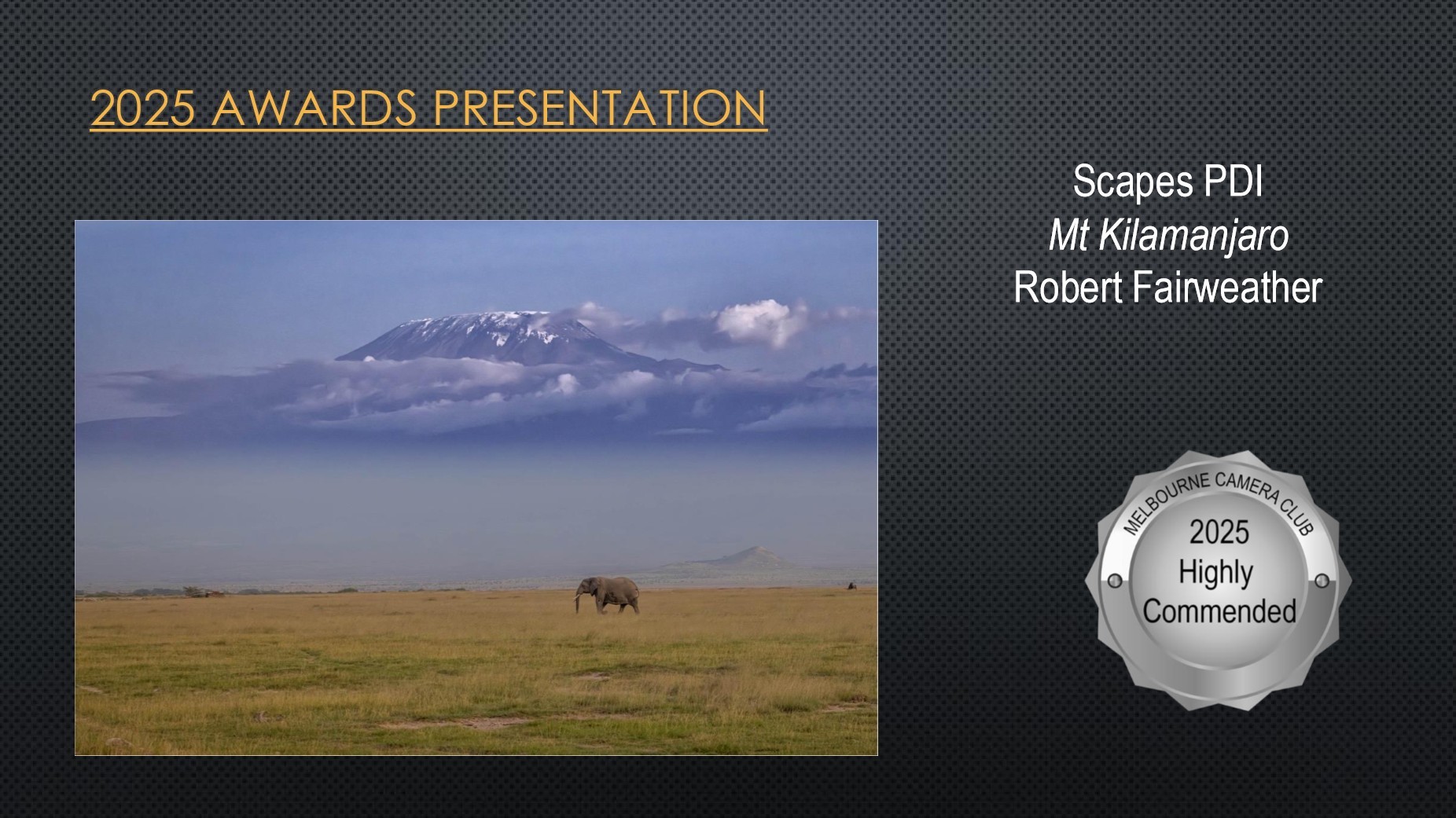 2025 AWARDS PRESENTATION

Scapes PDI
Mt Kilamanjaro
Robert Fairweather

MELBOURNE CAMERA CLUB
2025
Highly
Commended